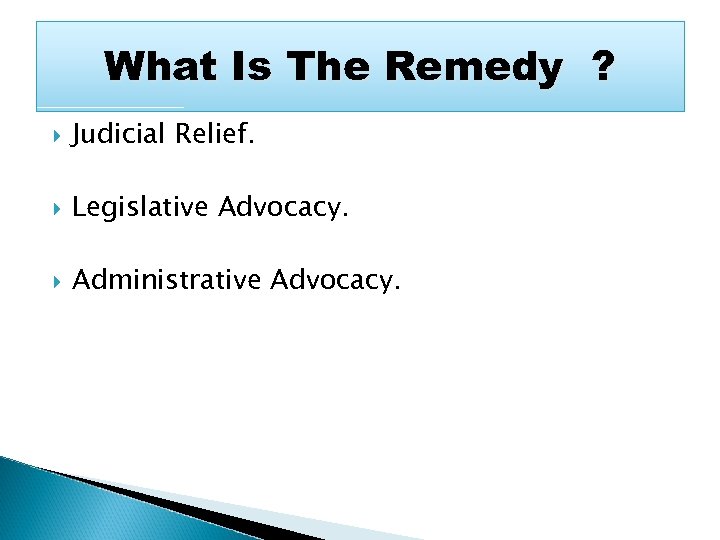 What Is The Remedy ?

Judicial Relief.

Legislative Advocacy.

Administrative Advocacy.